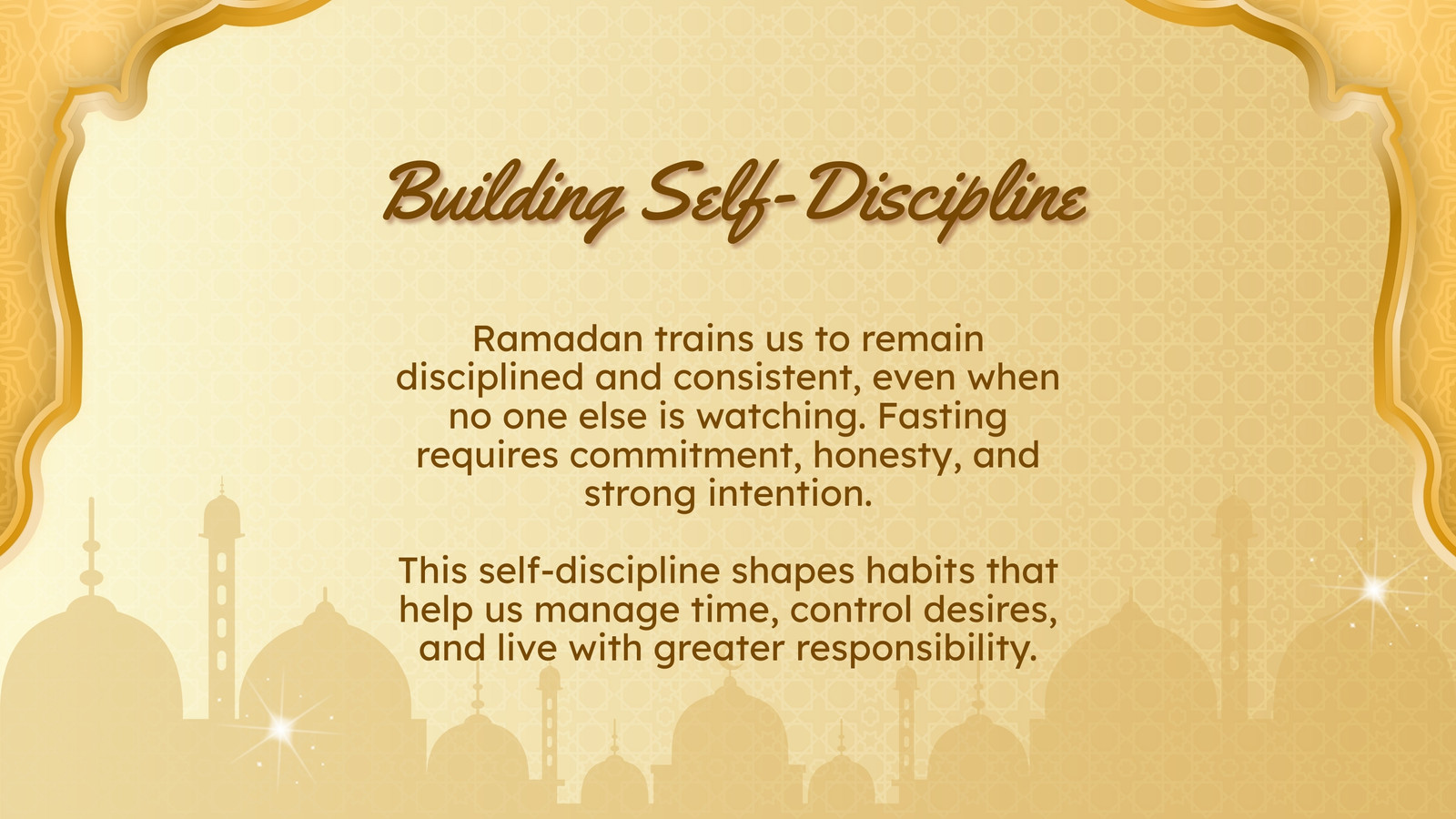 Building Self-Discipline

Ramadan trains us to remain disciplined and consistent, even when no one else is watching. Fasting requires commitment, honesty, and strong intention.

This self-discipline shapes habits that help us manage time, control desires, and live with greater responsibility.